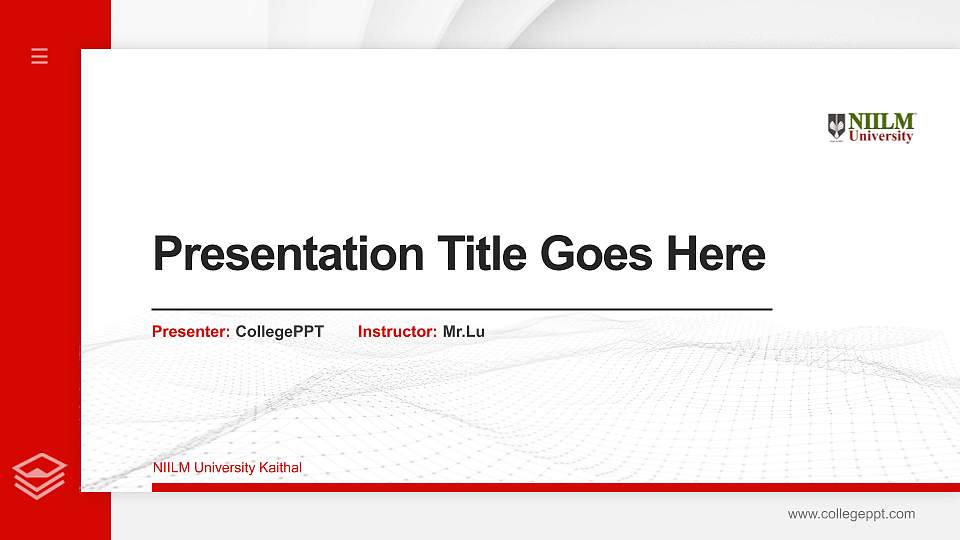 NIILM University

Presentation Title Goes Here

Presenter: CollegePPT Instructor: Mr.Lu

NIILM University Kaithal

www.collegeppt.com